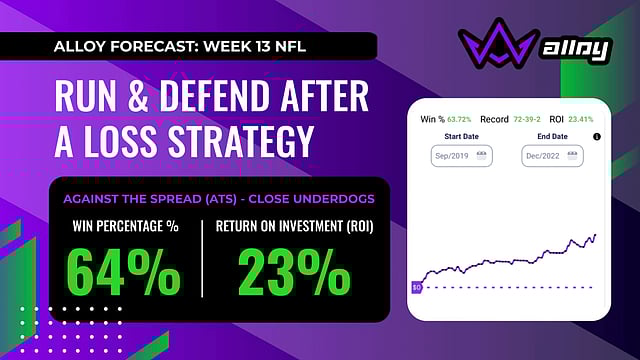 ALLOY FORECAST: WEEK 13 NFL

alloy

RUN & DEFEND AFTER A LOSS STRATEGY

AGAINST THE SPREAD (ATS) - CLOSE UNDERDOGS

WIN PERCENTAGE %

64%

RETURN ON INVESTMENT (ROI)

23%

Win % 63.72% Record 72-39-2 ROI 23.41%

Start Date
Sep/2019

End Date
Dec/2022

$0